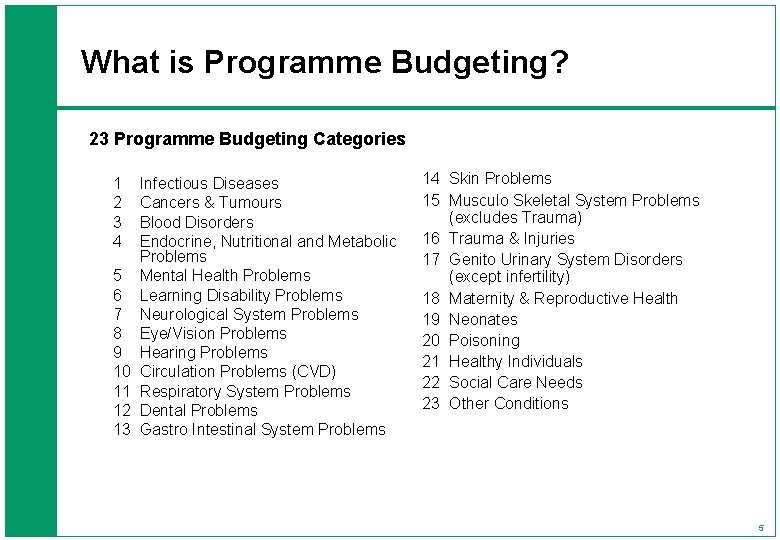 What is Programme Budgeting?

23 Programme Budgeting Categories

1 Infectious Diseases
2 Cancers & Tumours
3 Blood Disorders
4 Endocrine, Nutritional and Metabolic Problems
5 Mental Health Problems
6 Learning Disability Problems
7 Neurological System Problems
8 Eye/Vision Problems
9 Hearing Problems
10 Circulation Problems (CVD)
11 Respiratory System Problems
12 Dental Problems
13 Gastro Intestinal System Problems

14 Skin Problems
15 Musculo Skeletal System Problems (excludes Trauma)
16 Trauma & Injuries
17 Genito Urinary System Disorders (except infertility)
18 Maternity & Reproductive Health
19 Neonates
20 Poisoning
21 Healthy Individuals
22 Social Care Needs
23 Other Conditions

5